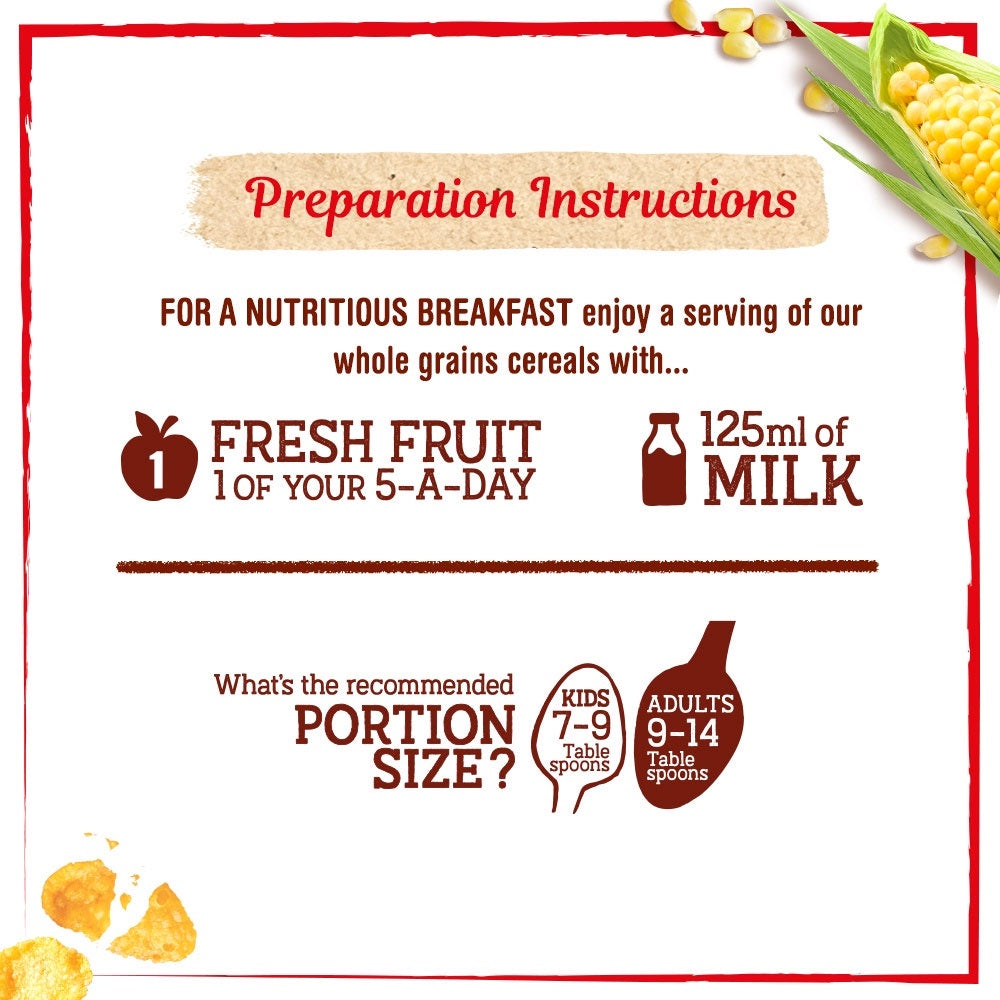 Preparation Instructions

FOR A NUTRITIOUS BREAKFAST enjoy a serving of our whole grains cereals with...

1 FRESH FRUIT 1 OF YOUR 5-A-DAY

125ml of MILK

What's the recommended PORTION SIZE?

KIDS 7-9 Table spoons

ADULTS 9-14 Table spoons